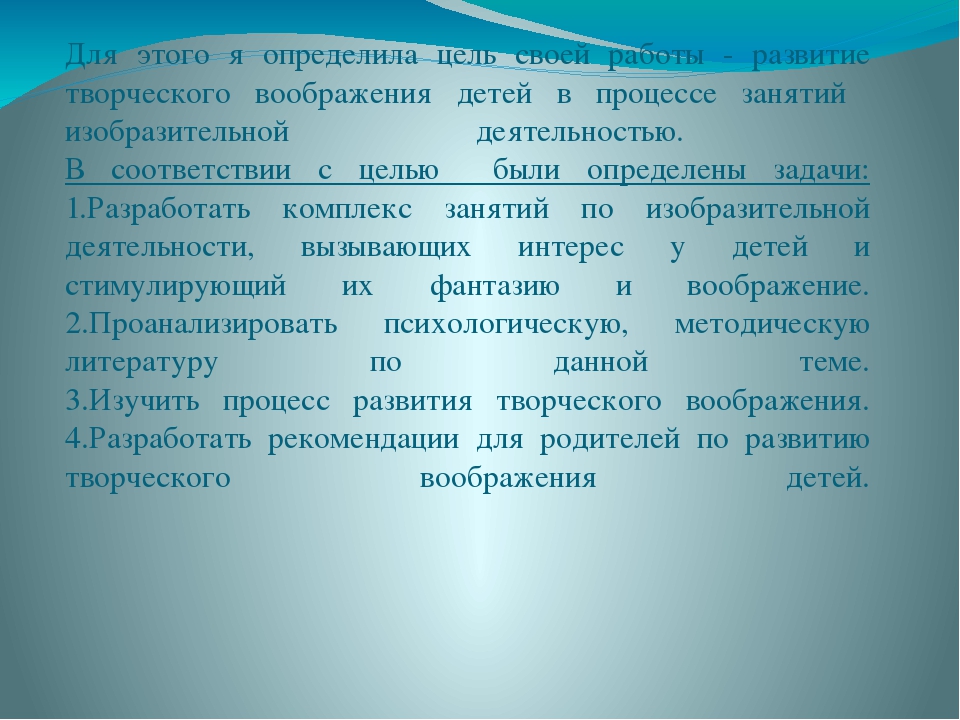 Для этого я определила цель своей работы - развитие творческого воображения детей в процессе занятий изобразительной деятельностью.

В соответствии с целью были определены задачи:
1.Разработать комплекс занятий по изобразительной деятельности, вызывающих интерес у детей и стимулирующий их фантазию и воображение.
2.Проанализировать психологическую, методическую литературу по данной теме.
3.Изучить процесс развития творческого воображения.
4.Разработать рекомендации для родителей по развитию творческого воображения детей.